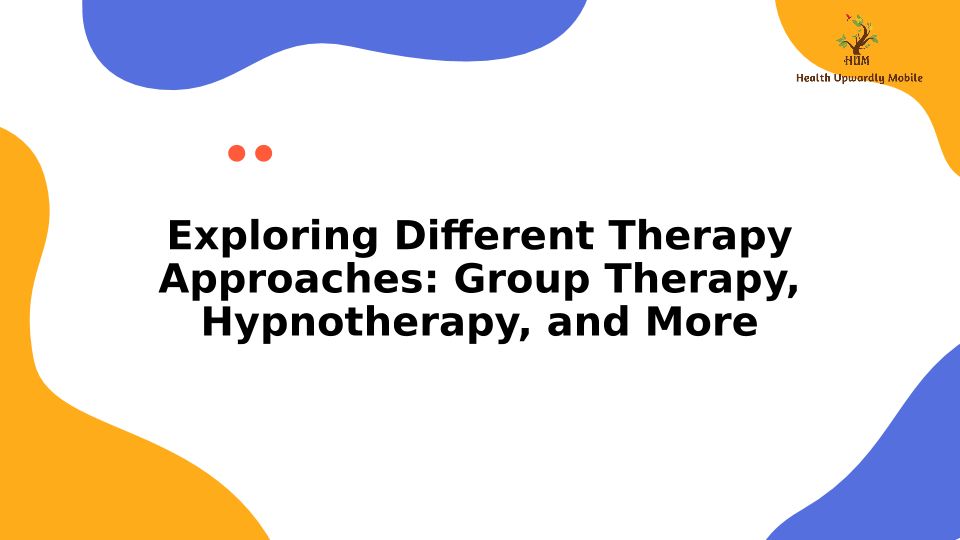 HUM
Health Upwardly Mobile

Exploring Different Therapy Approaches: Group Therapy, Hypnotherapy, and More